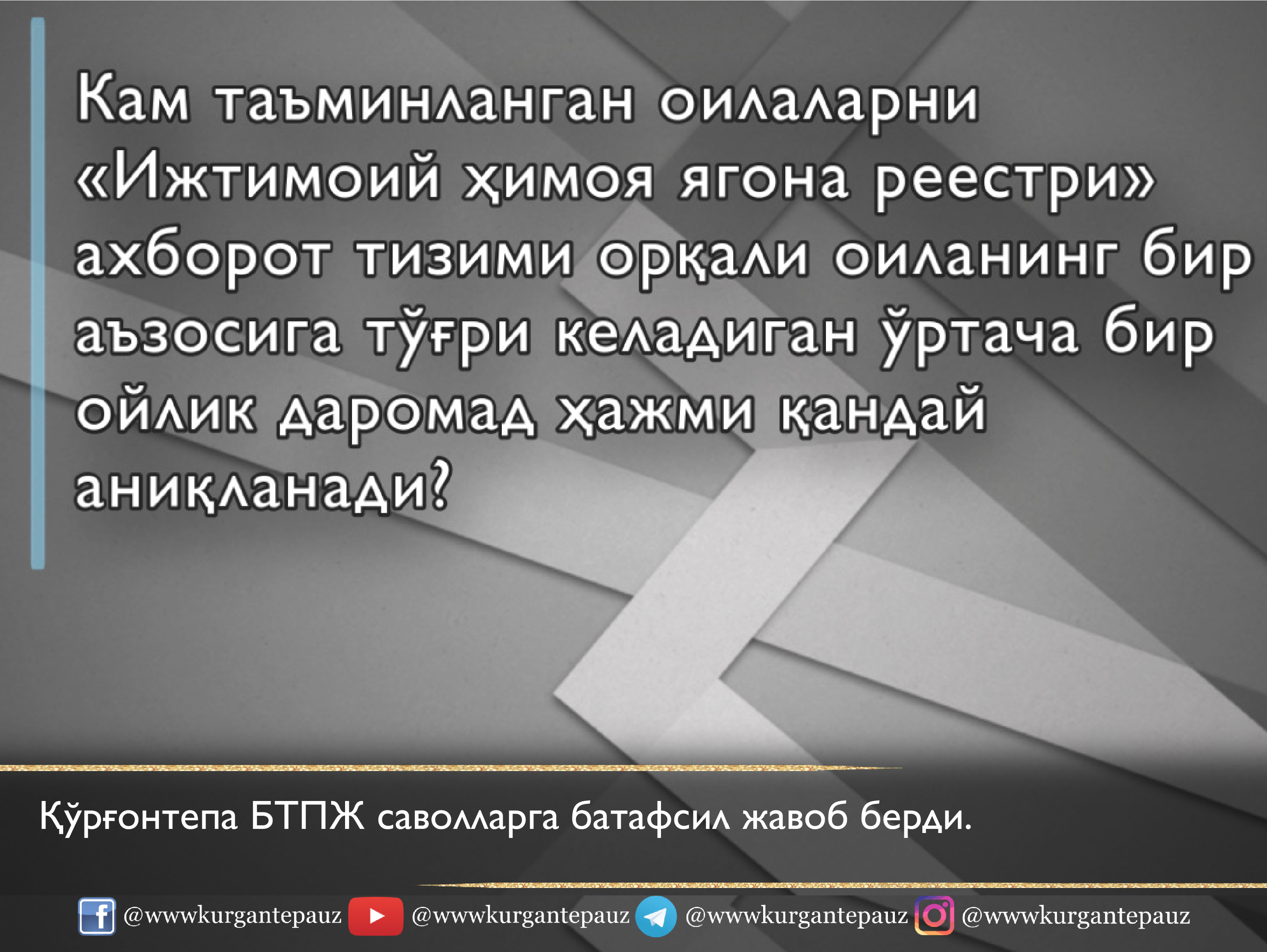 Кам таъминланган оилаларни «Ижтимоий ҳимоя ягона реестри» ахборот тизими орқали оиланинг бир аъзосига тўғри келадиган ўртача бир ойлик даромад ҳажми қандай аниқланади?

Қўрғонтепа БТПЖ саволларга батафсил жавоб берди.

@wwwkurgantepauz @wwwkurgantepauz @wwwkurgantepauz @wwwkurgantepauz